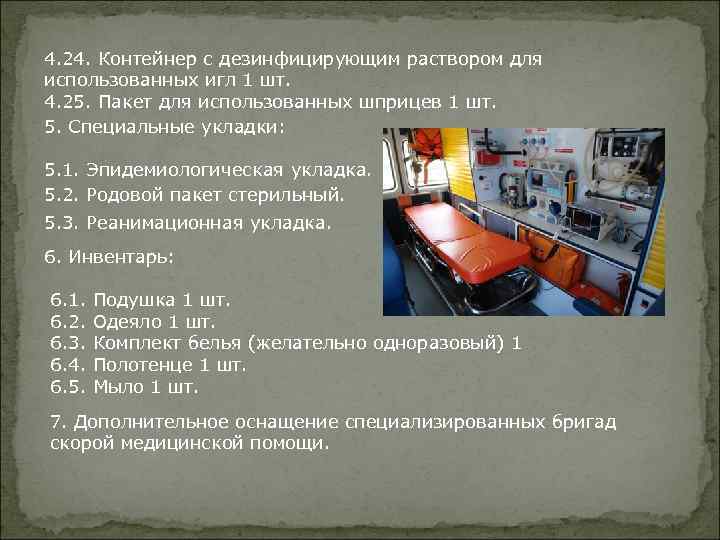 4.24. Контейнер с дезинфицирующим раствором для использованных игл 1 шт.
4.25. Пакет для использованных шприцев 1 шт.

5. Специальные укладки:

5.1. Эпидемиологическая укладка.
5.2. Родовой пакет стерильный.
5.3. Реанимационная укладка.

6. Инвентарь:

6.1. Подушка 1 шт.
6.2. Одеяло 1 шт.
6.3. Комплект белья (желательно одноразовый) 1
6.4. Полотенце 1 шт.
6.5. Мыло 1 шт.

7. Дополнительное оснащение специализированных бригад скорой медицинской помощи.